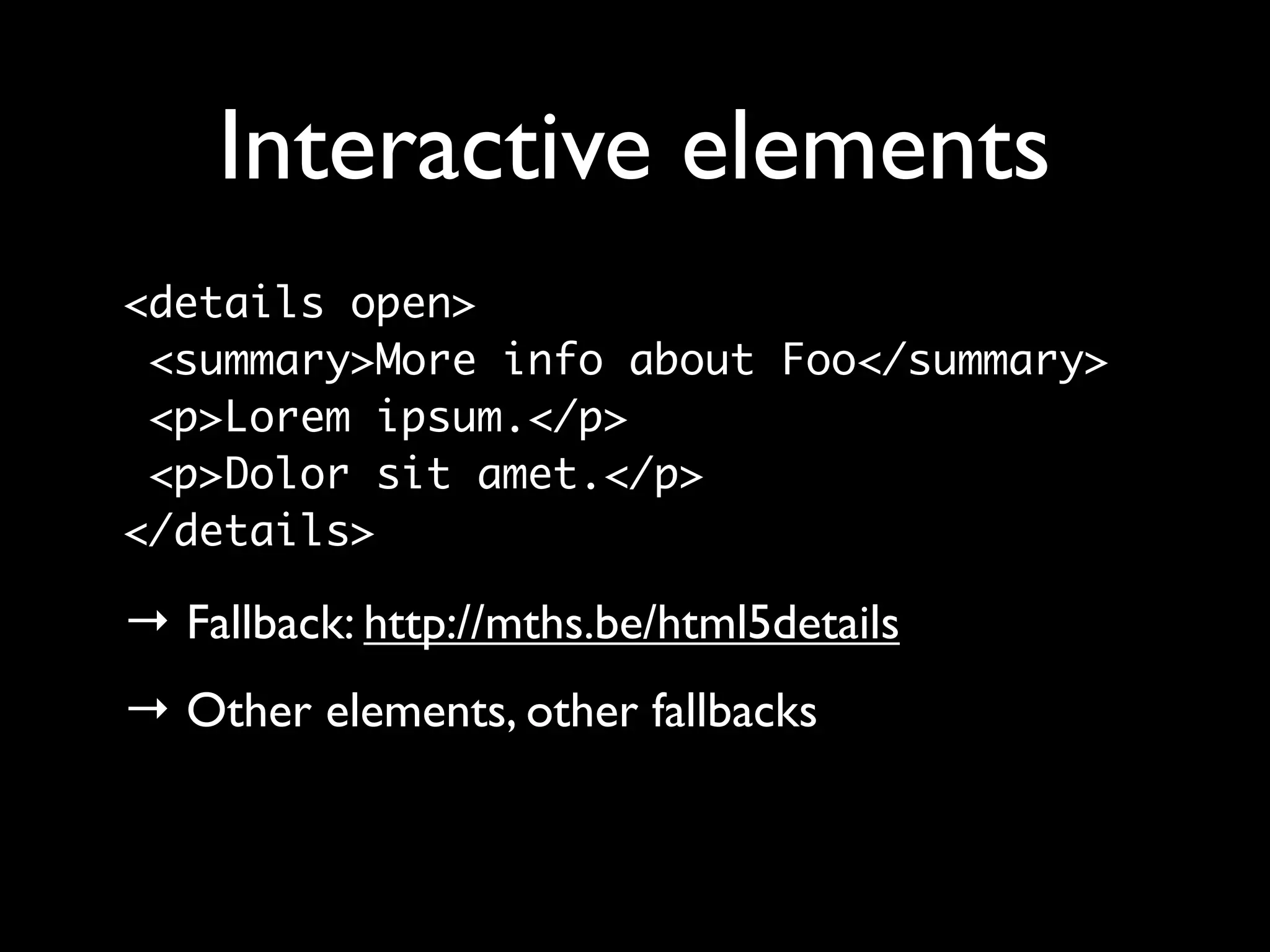 Interactive elements

<details open>
 <summary>More info about Foo</summary>
 <p>Lorem ipsum.</p>
 <p>Dolor sit amet.</p>
</details>

→ Fallback: http://mths.be/html5details

→ Other elements, other fallbacks